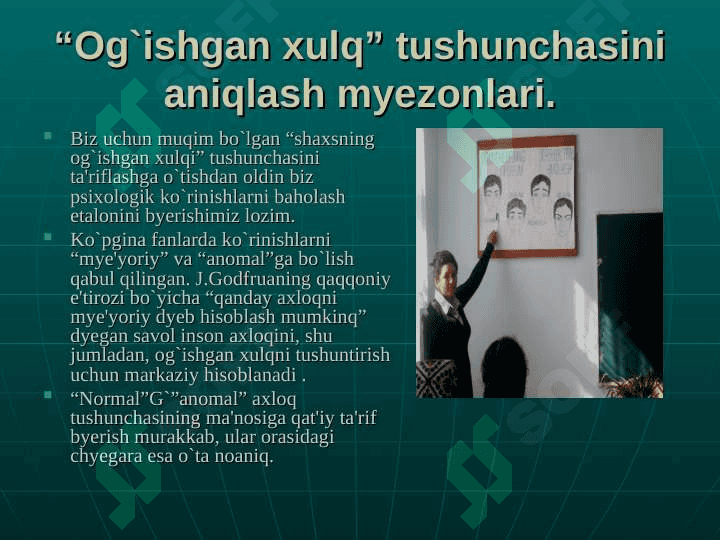 “Og`ishgan xulq” tushunchasini aniqlash myezonlari.

Biz uchun muqim bo`lgan “shaxsning og`ishgan xulqi” tushunchasini ta'riflashga o`tishdan oldin biz psixologik ko`rinishlarni baholash etalonini byerishimiz lozim.

Ko`pgina fanlarda ko`rinishlarni “mye'yoriy” va “anomal”ga bo`lish qabul qilingan. J.Godfruaning qaqqoniy e'tirozi bo`yicha “qanday axloqni mye'yoriy dyeb hisoblash mumkinq” dyegan savol inson axloqini, shu jumladan, og`ishgan xulqni tushuntirish uchun markaziy hisoblanadi .

“Normal”G`”anomal” axloq tushunchasining ma'nosiga qat'iy ta'rif byerish murakkab, ular orasidagi chyegara esa o`ta noaniq.